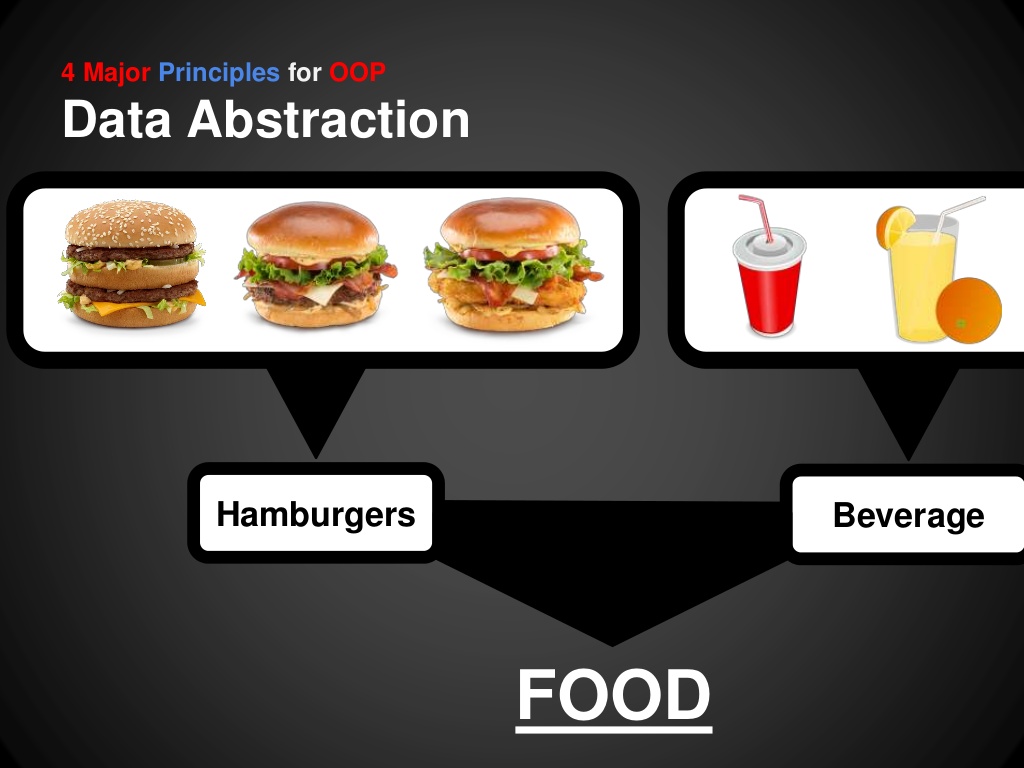 4 Major Principles for OOP
Data Abstraction

Hamburgers

Beverage

FOOD